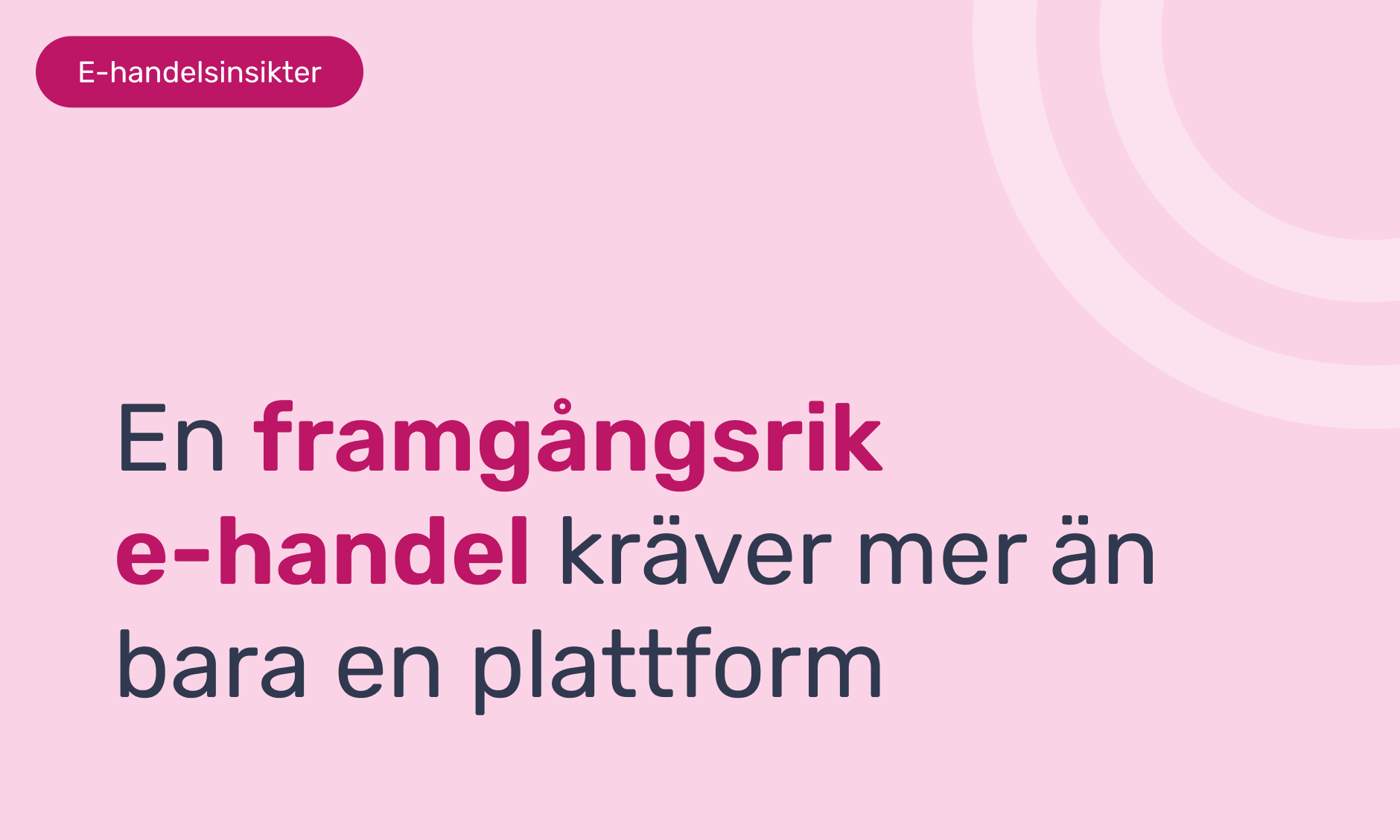 E-handelsinsikter

En framgångsrik e-handel kräver mer än bara en plattform